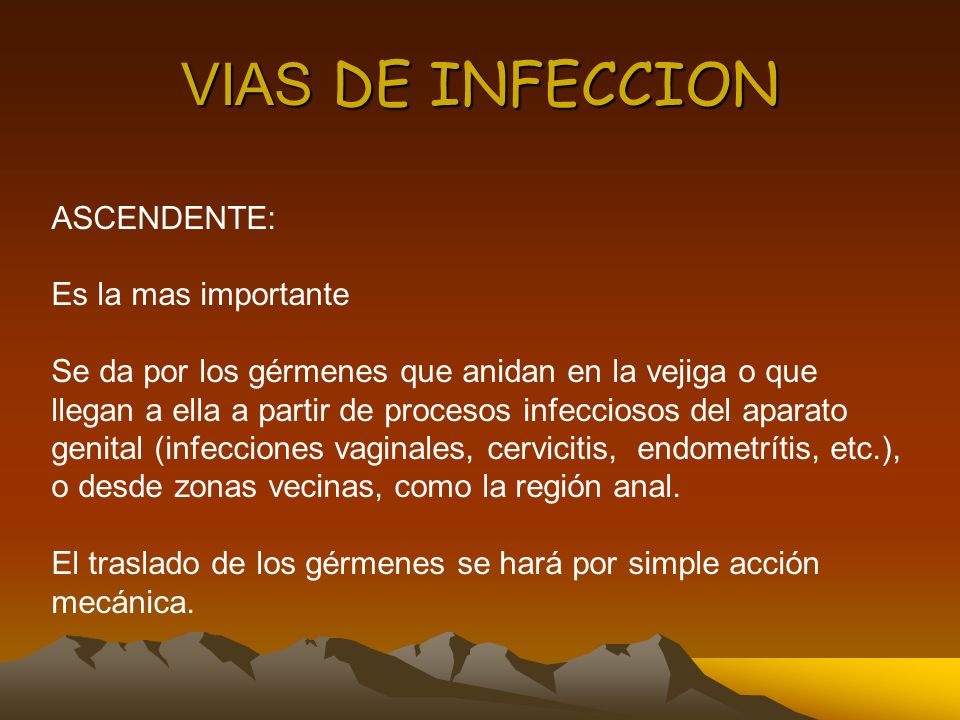 VIAS DE INFECCION

ASCENDENTE:

Es la mas importante

Se da por los gérmenes que anidan en la vejiga o que llegan a ella a partir de procesos infecciosos del aparato genital (infecciones vaginales, cervicitis, endometrítis, etc.), o desde zonas vecinas, como la región anal.

El traslado de los gérmenes se hará por simple acción mecánica.